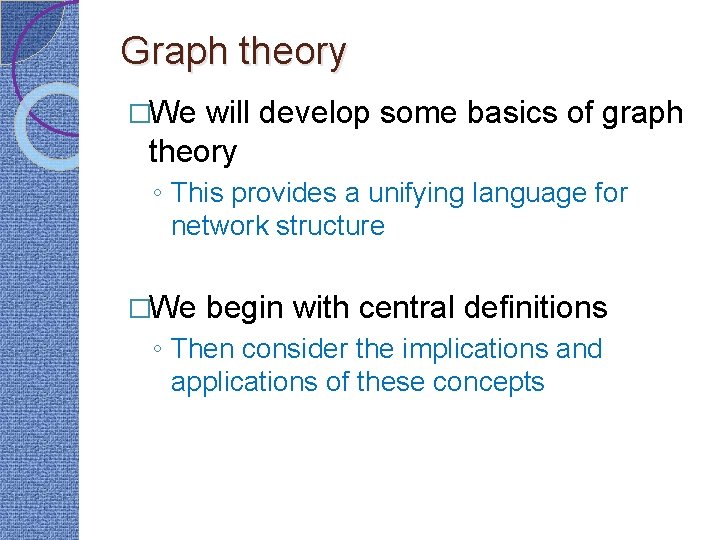 Graph theory

□We will develop some basics of graph theory

◦ This provides a unifying language for network structure

□We begin with central definitions

◦ Then consider the implications and applications of these concepts